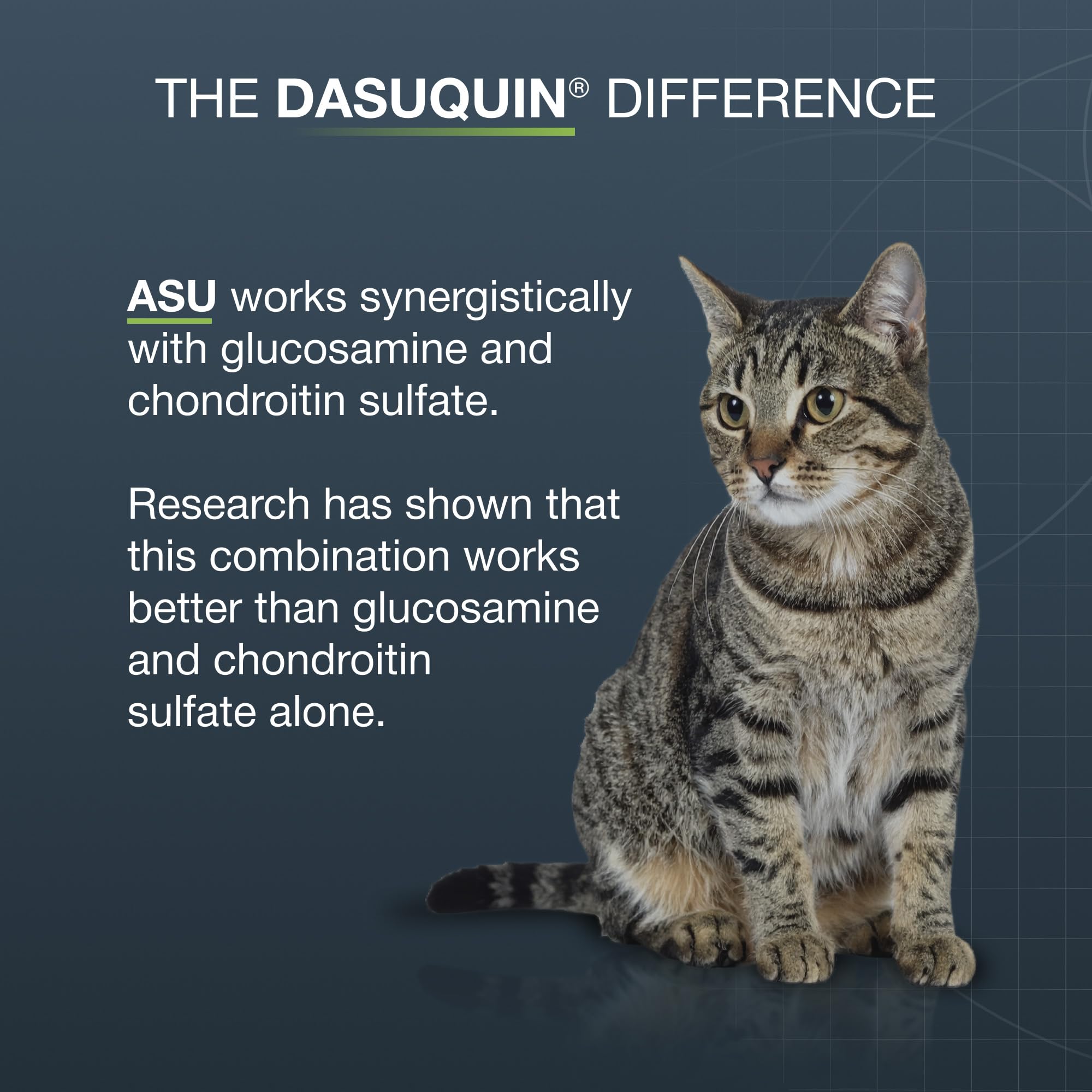 THE DASUQUIN® DIFFERENCE

ASU works synergistically with glucosamine and chondroitin sulfate.

Research has shown that this combination works better than glucosamine and chondroitin sulfate alone.